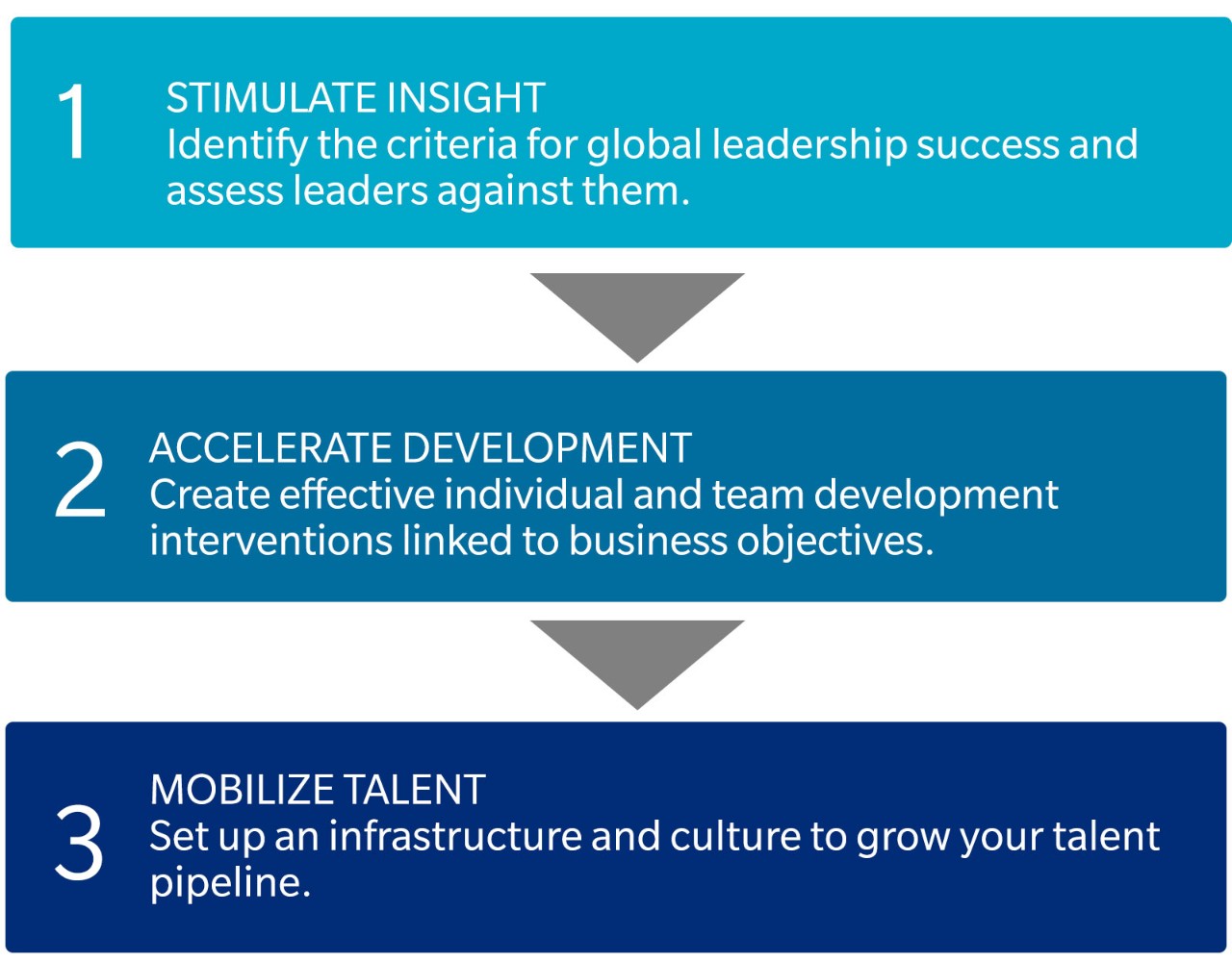 1

STIMULATE INSIGHT
Identify the criteria for global leadership success and assess leaders against them.

2

ACCELERATE DEVELOPMENT
Create effective individual and team development interventions linked to business objectives.

3

MOBILIZE TALENT
Set up an infrastructure and culture to grow your talent pipeline.